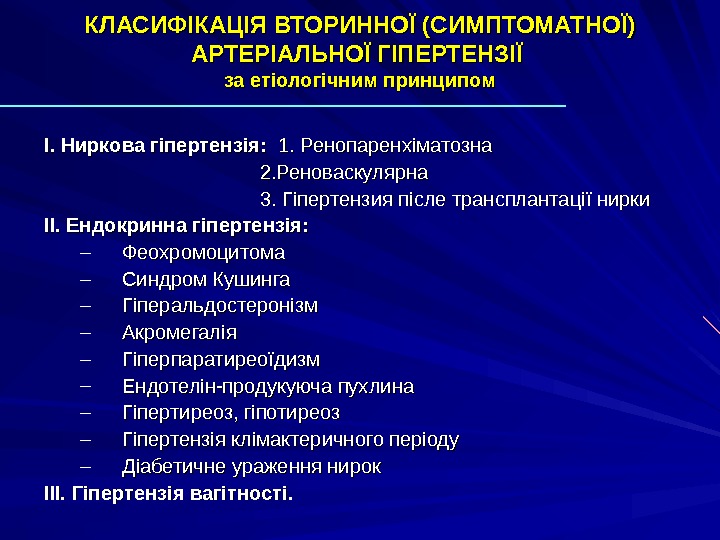 КЛАСИФІКАЦІЯ ВТОРИННОЇ (СИМПТОМАТНОЇ) АРТЕРІАЛЬНОЇ ГІПЕРТЕНЗІЇ
за етіологічним принципом

I. Ниркова гіпертензія: 1. Ренопаренхіматозна
2.Реноваскулярна
3. Гіпертензия після трансплантації нирки
II. Ендокринна гіпертензія:
– Феохромоцитома
– Синдром Кушинга
– Гіперальдостеронізм
– Акромегалія
– Гіперпаратиреоїдизм
– Ендотелін-продукуюча пухлина
– Гіпертиреоз, гіпотиреоз
– Гіпертензія клімактеричного періоду
– Діабетичне ураження нирок
III. Гіпертензія вагітності.